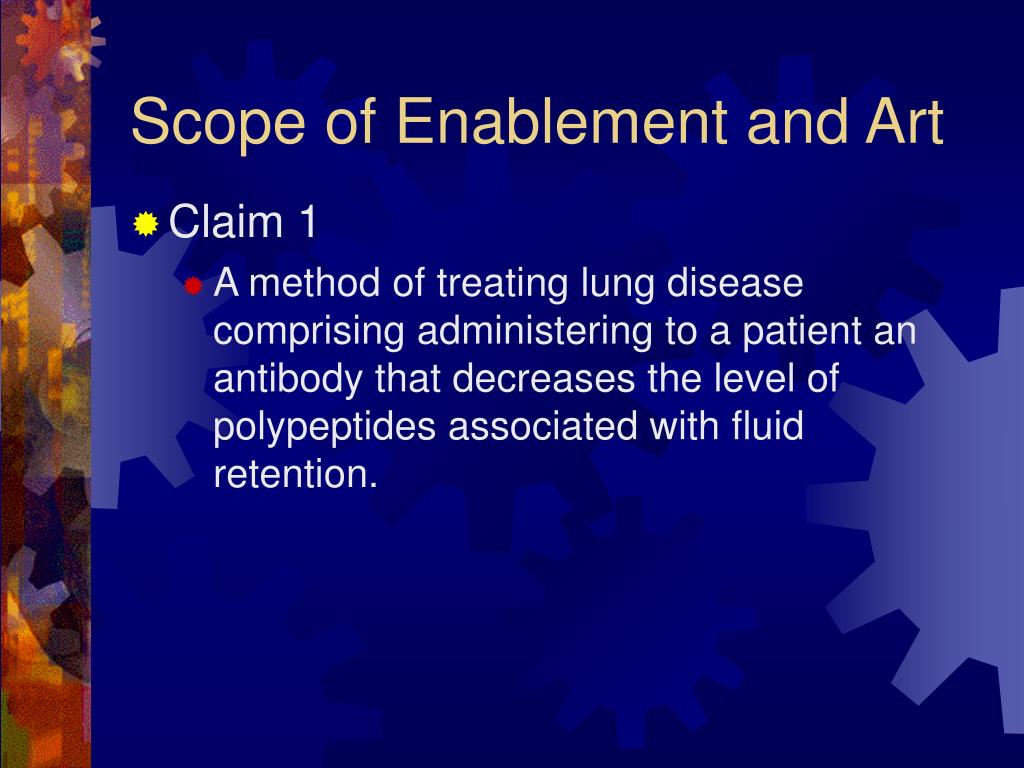 Scope of Enablement and Art

Claim 1

A method of treating lung disease comprising administering to a patient an antibody that decreases the level of polypeptides associated with fluid retention.